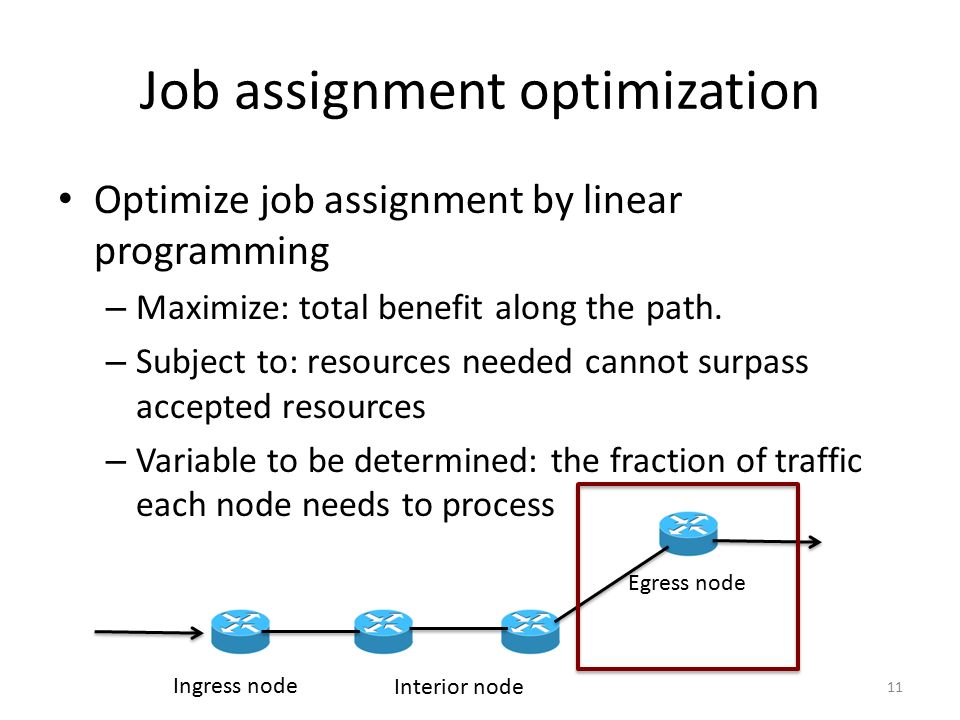 Job assignment optimization

• Optimize job assignment by linear programming
– Maximize: total benefit along the path.
– Subject to: resources needed cannot surpass accepted resources
– Variable to be determined: the fraction of traffic each node needs to process

Egress node

Ingress node

Interior node

11